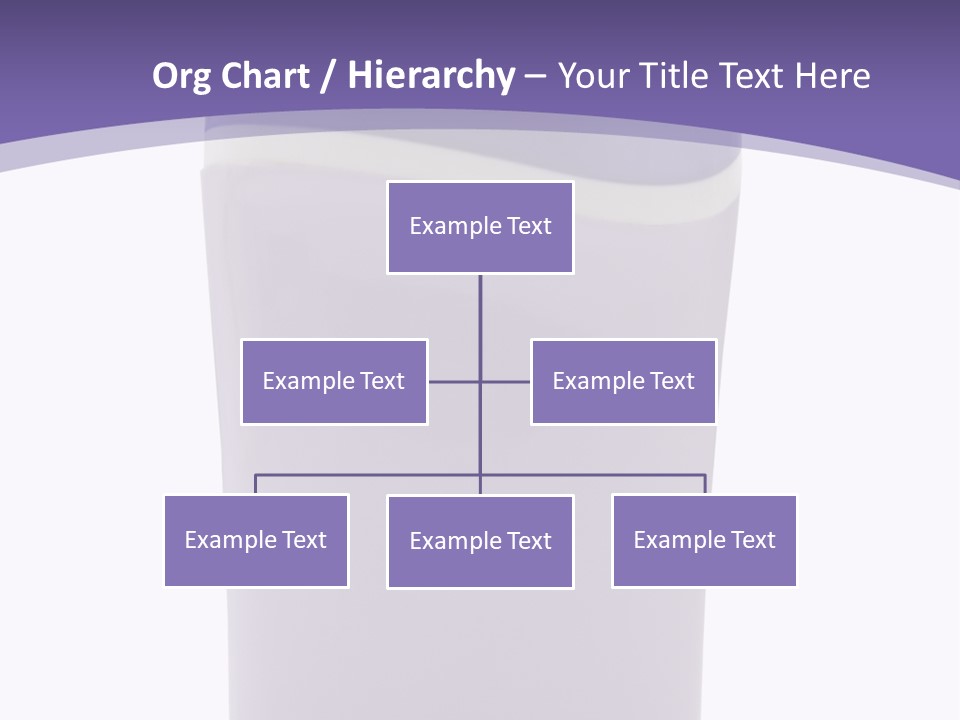 Org Chart / Hierarchy – Your Title Text Here

Example Text

Example Text

Example Text

Example Text

Example Text

Example Text